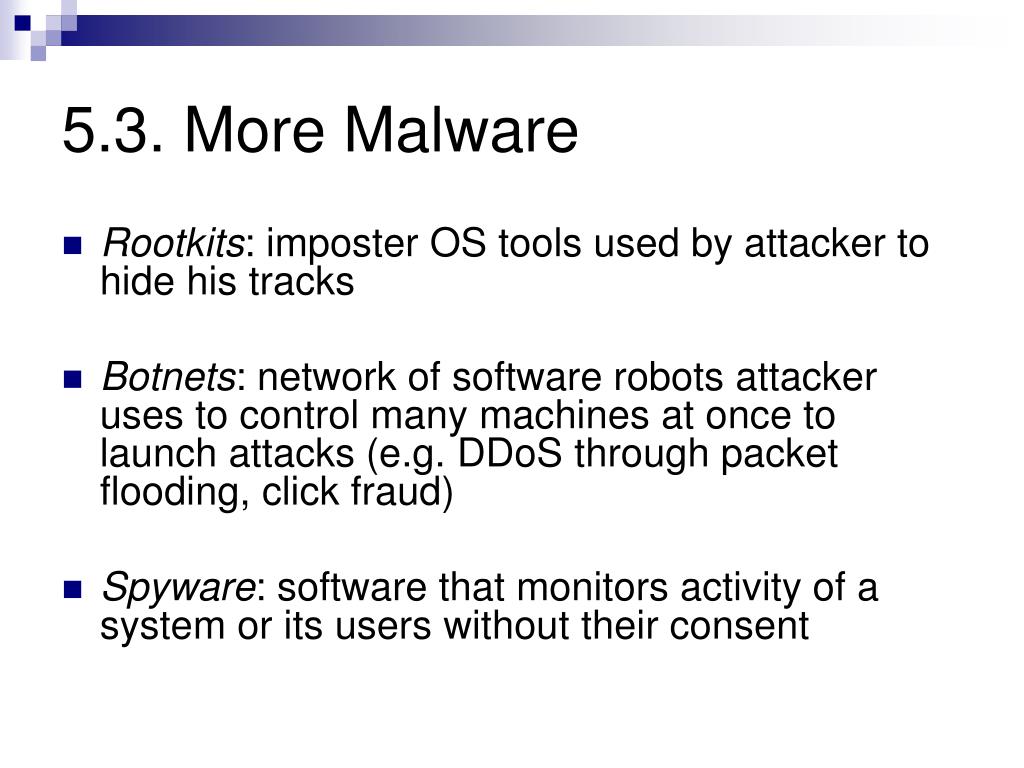 5.3. More Malware

Rootkits: imposter OS tools used by attacker to hide his tracks

Botnets: network of software robots attacker uses to control many machines at once to launch attacks (e.g. DDoS through packet flooding, click fraud)

Spyware: software that monitors activity of a system or its users without their consent